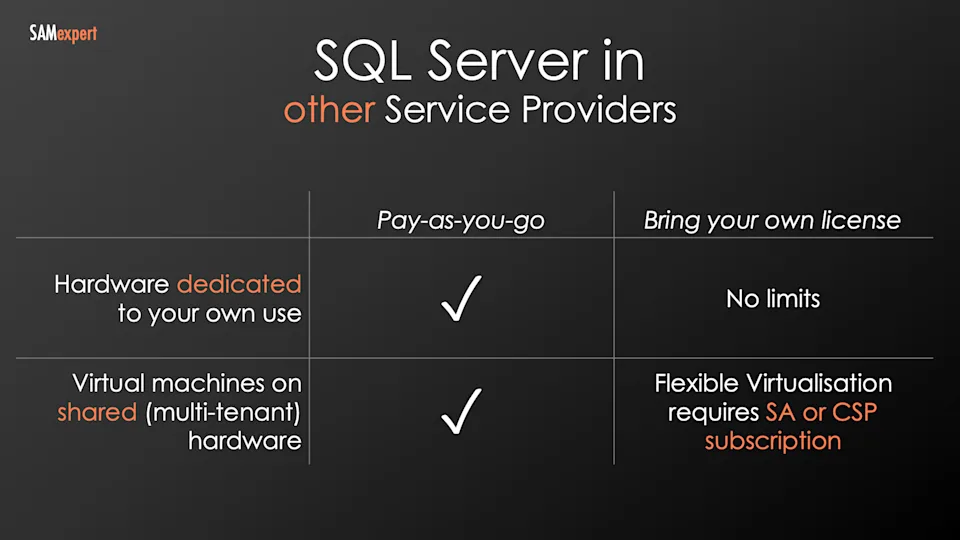 SAMexpert

SQL Server in
other Service Providers

| | Pay-as-you-go | Bring your own license |
|---|---|---|
| Hardware dedicated to your own use | ✓ | No limits |
| Virtual machines on shared (multi-tenant) hardware | ✓ | Flexible Virtualisation requires SA or CSP subscription |